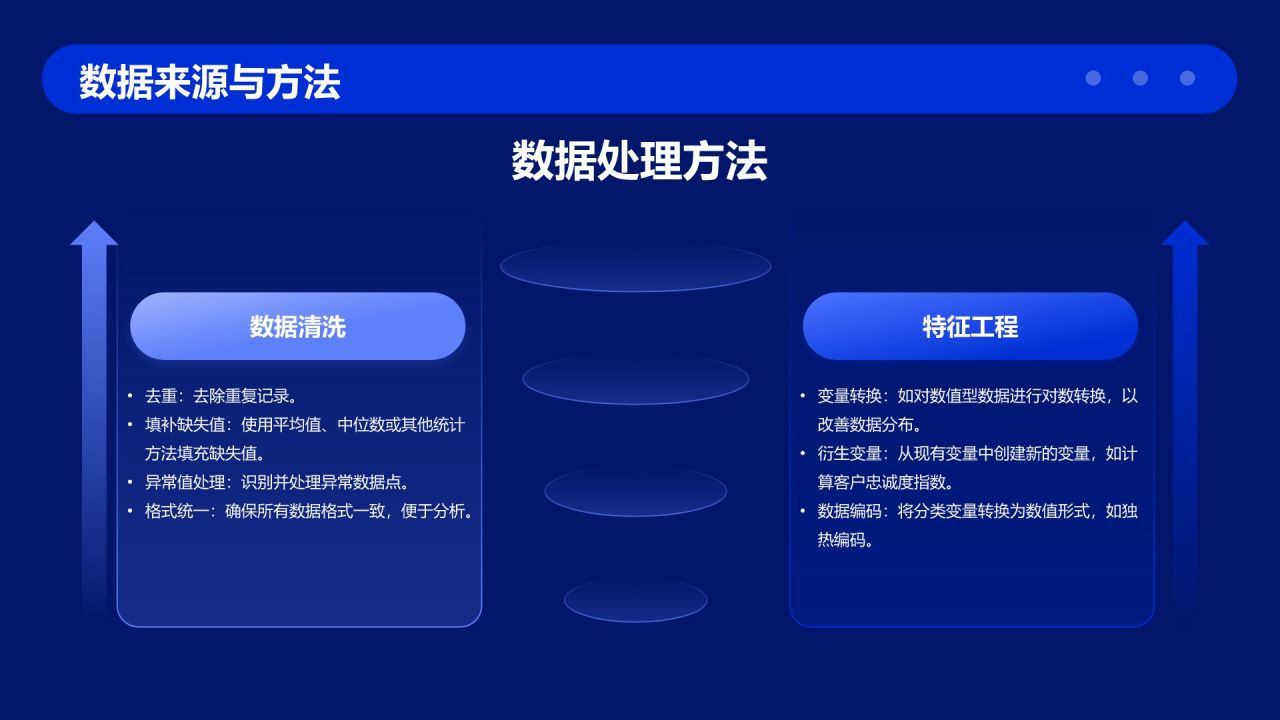 数据来源与方法

数据处理方法

数据清洗

• 去重：去除重复记录。
• 填补缺失值：使用平均值、中位数或其他统计方法填充缺失值。
• 异常值处理：识别并处理异常数据点。
• 格式统一：确保所有数据格式一致，便于分析。

特征工程

• 变量转换：如对数值型数据进行对数转换，以改善数据分布。
• 衍生变量：从现有变量中创建新的变量，如计算客户忠诚度指数。
• 数据编码：将分类变量转换为数值形式，如独热编码。